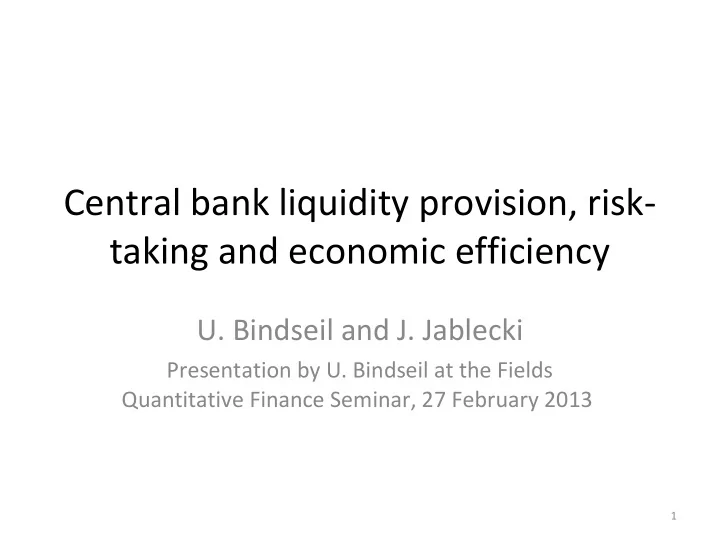 Central bank liquidity provision, risk-taking and economic efficiency

U. Bindseil and J. Jablecki

Presentation by U. Bindseil at the Fields Quantitative Finance Seminar, 27 February 2013

1